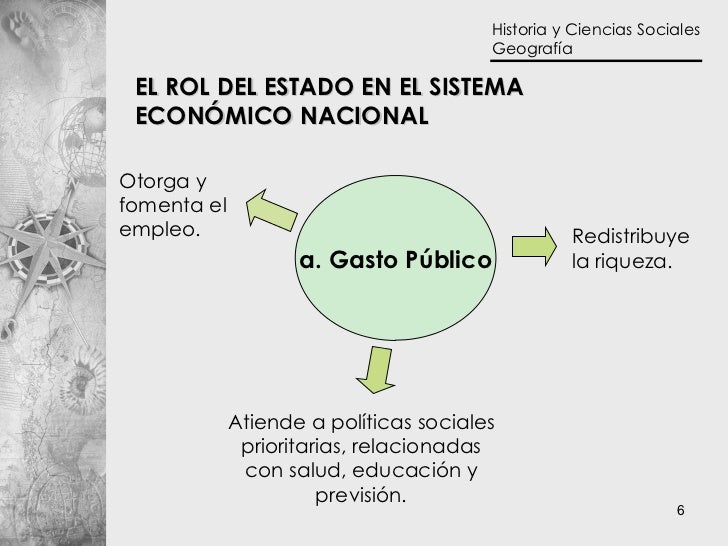 Historia y Ciencias Sociales
Geografía

EL ROL DEL ESTADO EN EL SISTEMA ECONÓMICO NACIONAL

Otorga y fomenta el empleo.

a. Gasto Público

Redistribuye la riqueza.

Atiende a políticas sociales prioritarias, relacionadas con salud, educación y previsión.

6